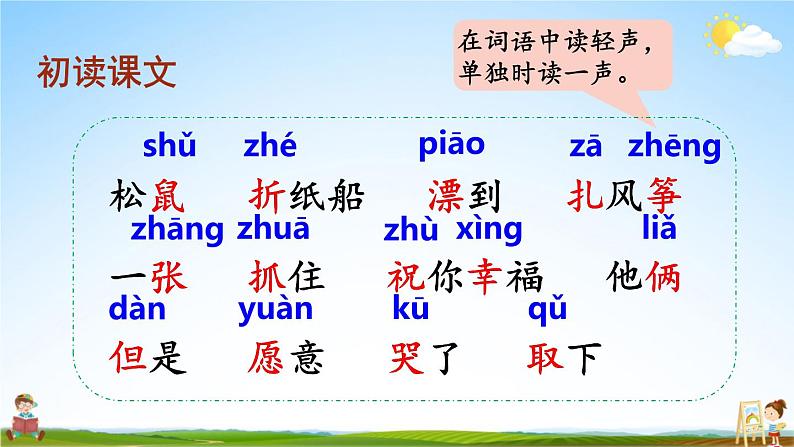 初读课文

在词语中读轻声，单独时读一声。

shǔ zhé piāo zā zhēng
松鼠 折纸船 漂到 扎风筝

zhāng zhuā zhù xìng liǎ
一张 抓住 祝你幸福 他俩

dàn yuàn kū qǔ
但是 愿意 哭了 取下